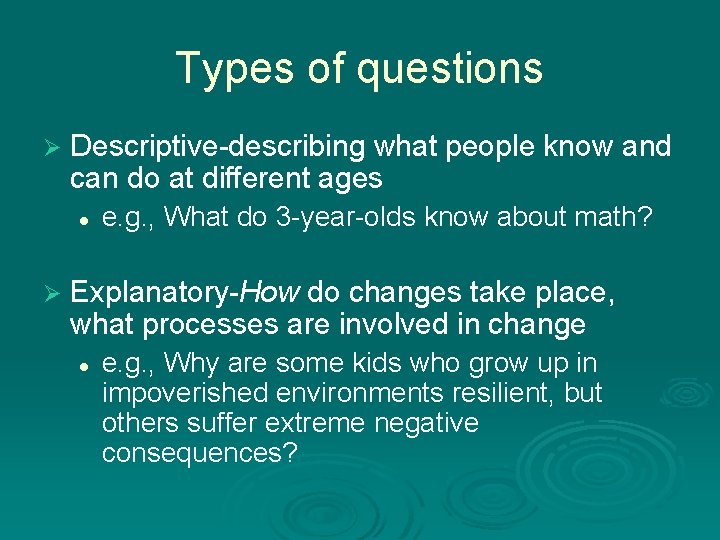 Types of questions

➢ Descriptive-describing what people know and can do at different ages

• e.g., What do 3-year-olds know about math?

➢ Explanatory-How do changes take place, what processes are involved in change

• e.g., Why are some kids who grow up in impoverished environments resilient, but others suffer extreme negative consequences?